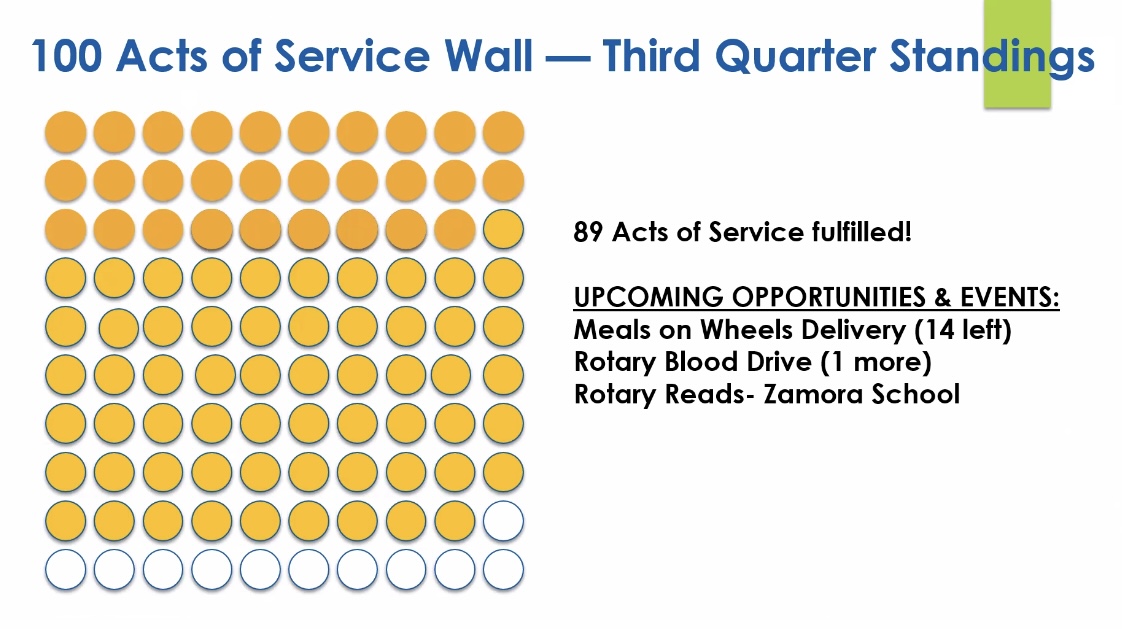 100 Acts of Service Wall — Third Quarter Standings

89 Acts of Service fulfilled!

UPCOMING OPPORTUNITIES & EVENTS:
Meals on Wheels Delivery (14 left)
Rotary Blood Drive (1 more)
Rotary Reads- Zamora School